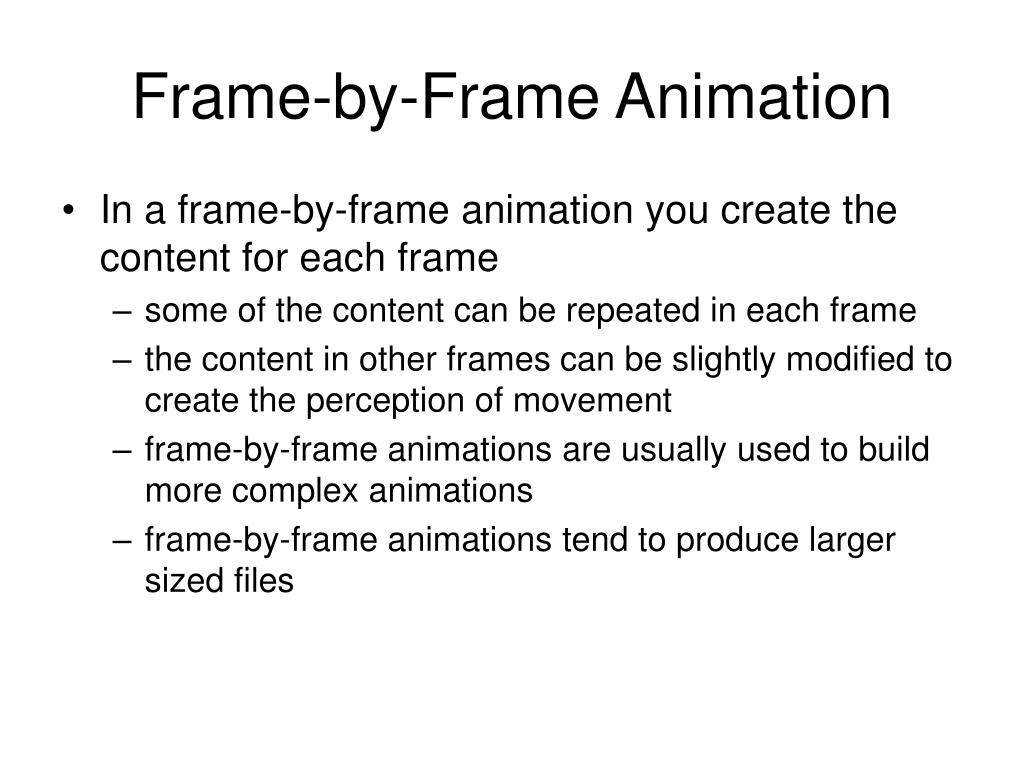 Frame-by-Frame Animation

• In a frame-by-frame animation you create the content for each frame
– some of the content can be repeated in each frame
– the content in other frames can be slightly modified to create the perception of movement
– frame-by-frame animations are usually used to build more complex animations
– frame-by-frame animations tend to produce larger sized files